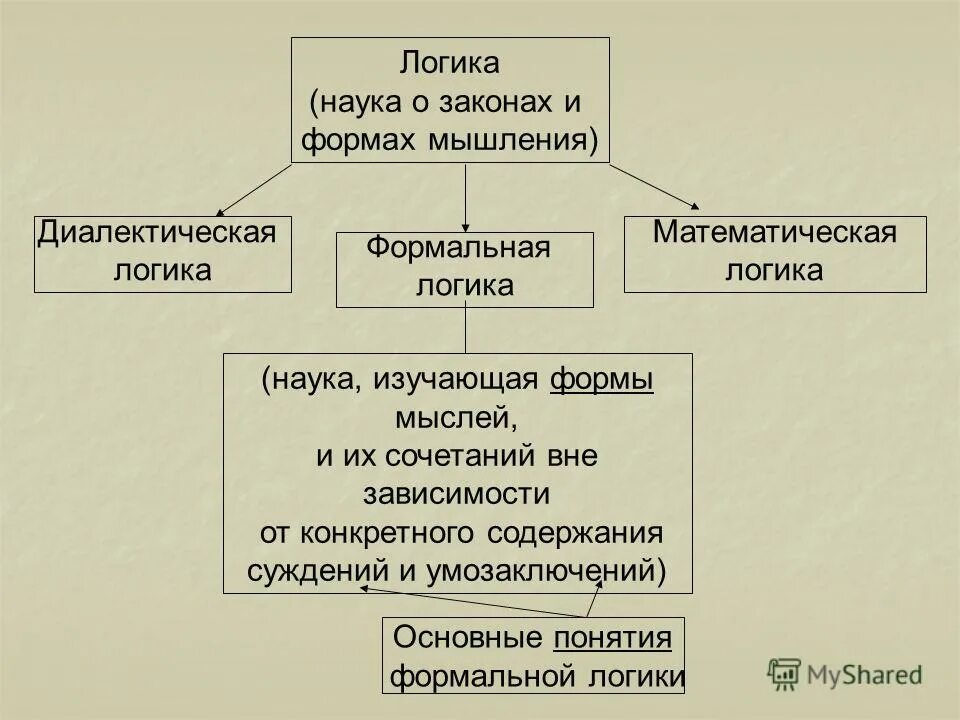 Логика
(наука о законах и формах мышления)

Диалектическая логика

Формальная логика

Математическая логика

(наука, изучающая формы мыслей, и их сочетаний вне зависимости от конкретного содержания суждений и умозаключений)

Основные понятия формальной логики

MyShared